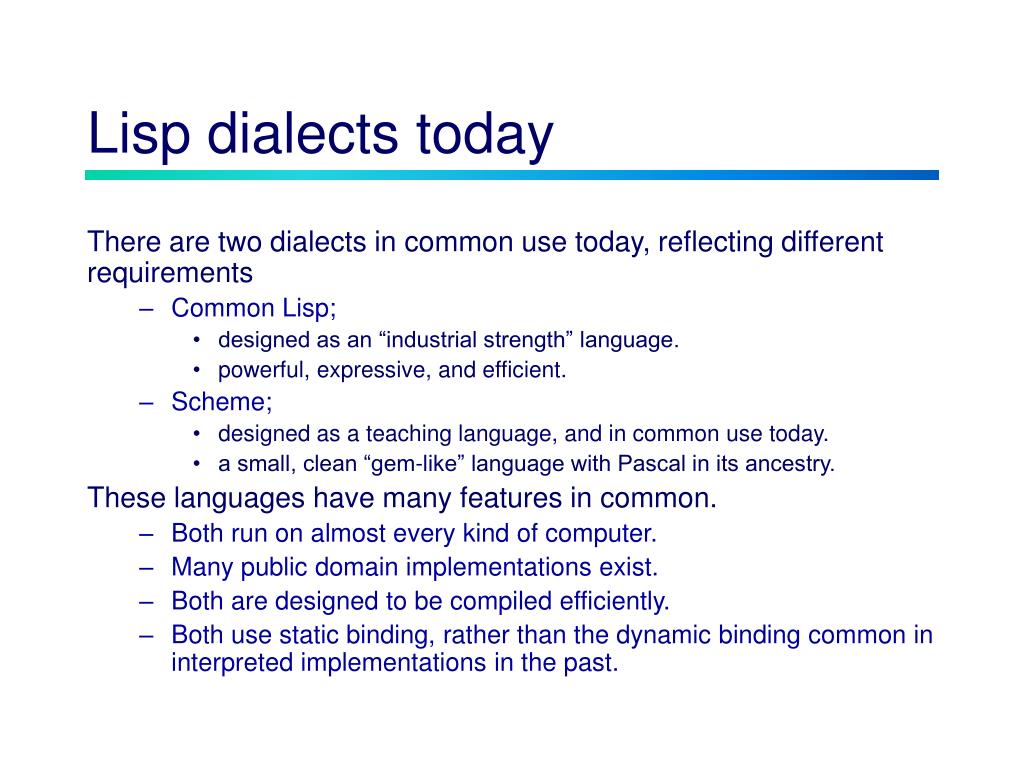 Lisp dialects today

There are two dialects in common use today, reflecting different requirements

– Common Lisp;
  • designed as an “industrial strength” language.
  • powerful, expressive, and efficient.
– Scheme;
  • designed as a teaching language, and in common use today.
  • a small, clean “gem-like” language with Pascal in its ancestry.

These languages have many features in common.

– Both run on almost every kind of computer.
– Many public domain implementations exist.
– Both are designed to be compiled efficiently.
– Both use static binding, rather than the dynamic binding common in interpreted implementations in the past.